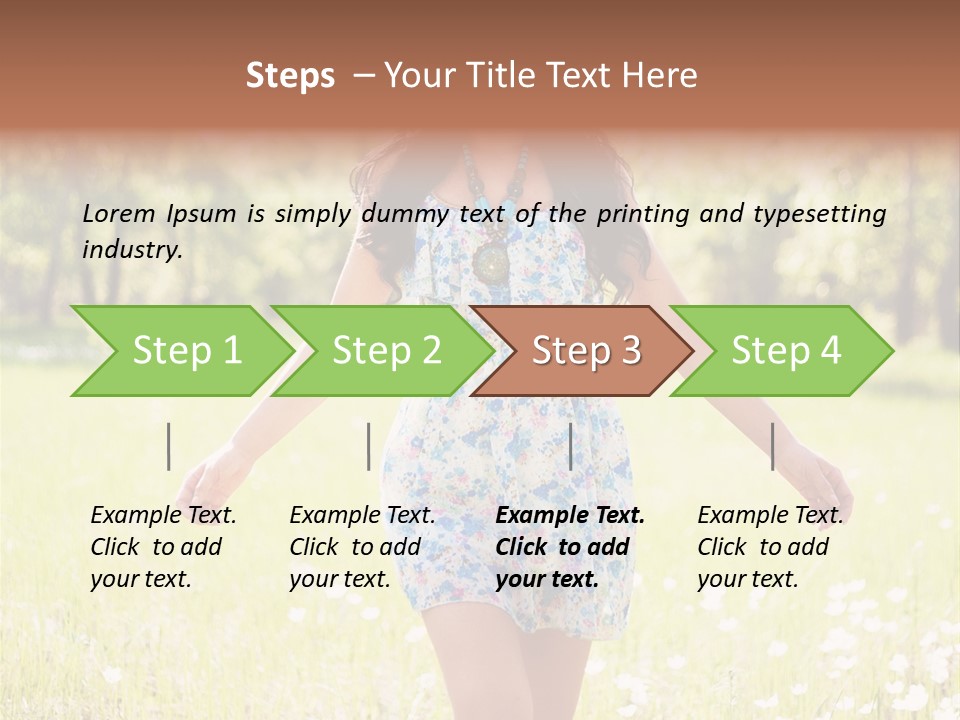 Steps – Your Title Text Here

Lorem Ipsum is simply dummy text of the printing and typesetting industry.

Step 1

Step 2

Step 3

Step 4

Example Text. Click to add your text.

Example Text. Click to add your text.

Example Text. Click to add your text.

Example Text. Click to add your text.